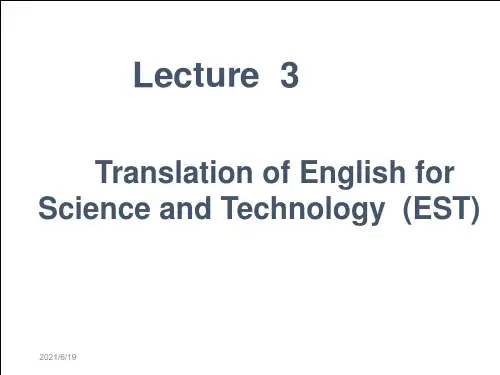 Lecture 3

Translation of English for Science and Technology (EST)

2021/6/19